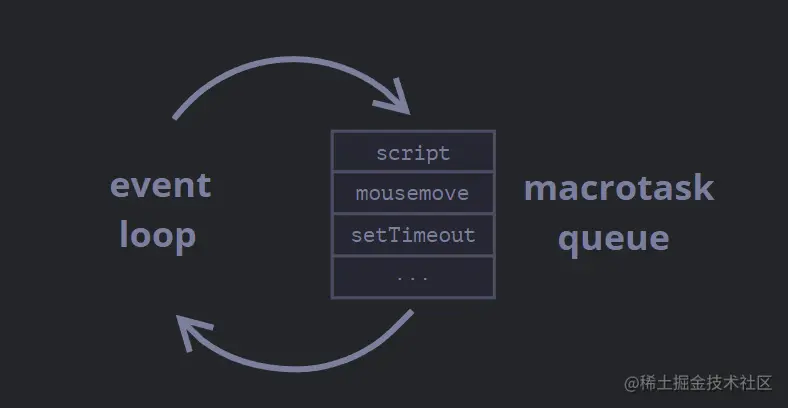 event
loop

script
mousemove
setTimeout
...

macrotask
queue

@稀土掘金技术社区